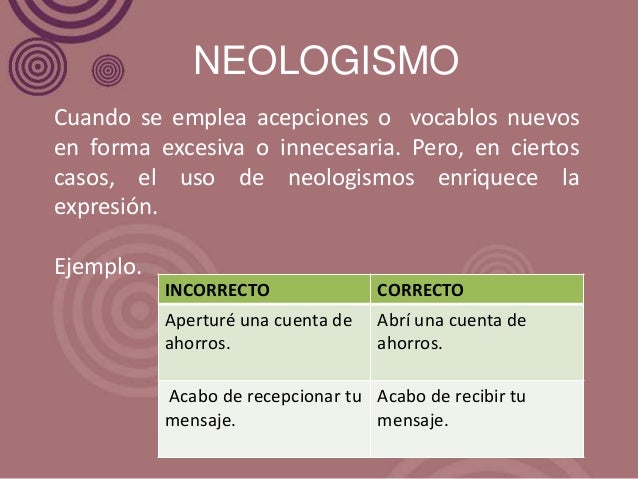 NEOLOGISMO

Cuando se emplea acepciones o vocablos nuevos en forma excesiva o innecesaria. Pero, en ciertos casos, el uso de neologismos enriquece la expresión.

Ejemplo.

| INCORRECTO | CORRECTO |
|---|---|
| Aperturé una cuenta de ahorros. | Abrí una cuenta de ahorros. |
| Acabo de recepcionar tu mensaje. | Acabo de recibir tu mensaje. |